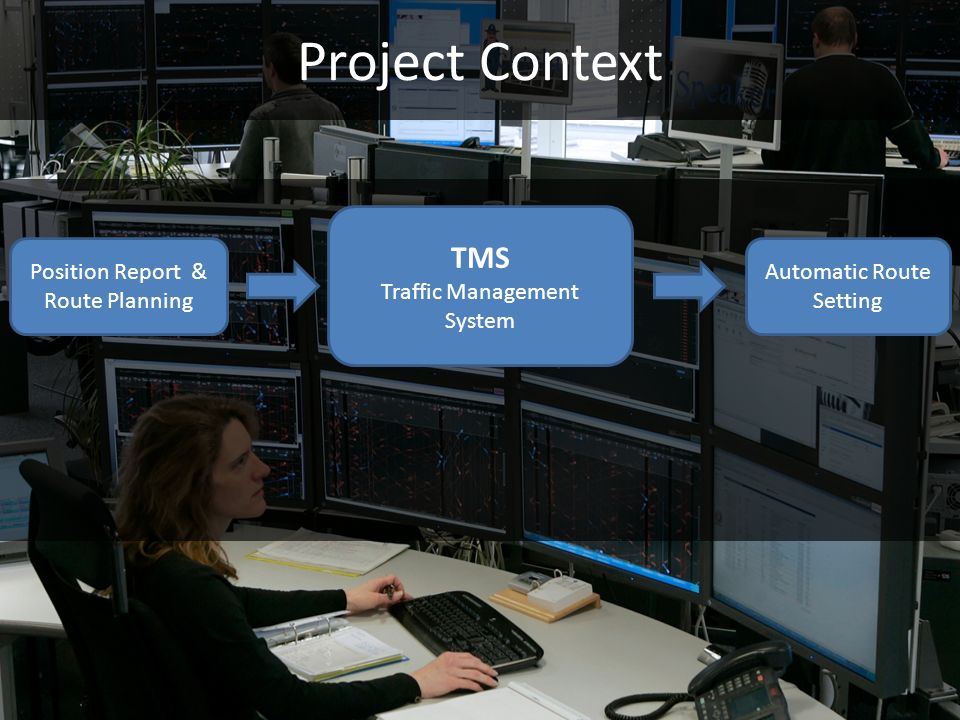 Project Context

Position Report & Route Planning

TMS
Traffic Management System

Automatic Route Setting